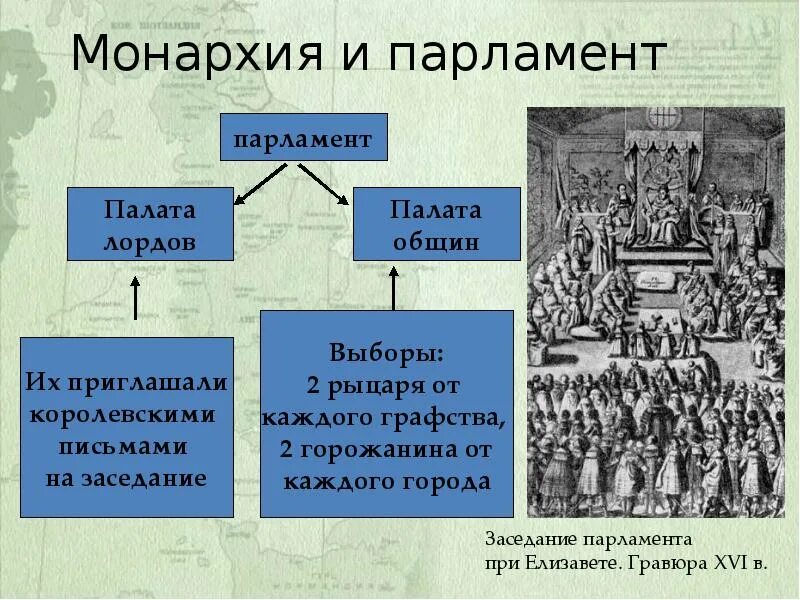 Монархия и парламент

парламент

Палата лордов

Палата общин

Их приглашали королевскими письмами на заседание

Выборы:
2 рыцаря от каждого графства,
2 горожанина от каждого города

Заседание парламента при Елизавете. Гравюра XVI в.